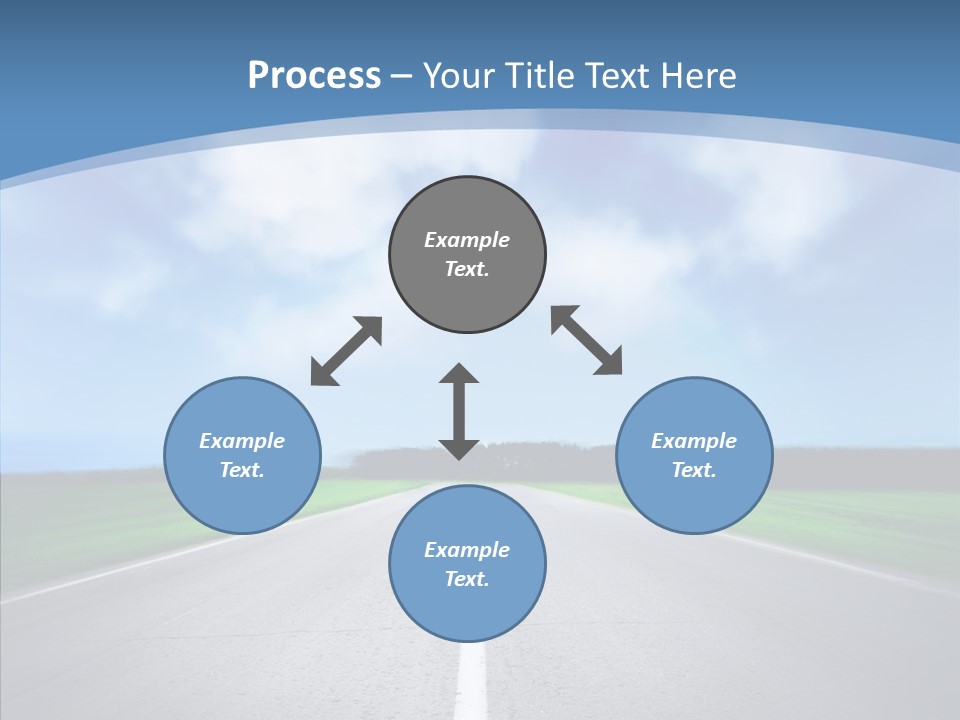 Process – Your Title Text Here

Example Text.

Example Text.

Example Text.

Example Text.